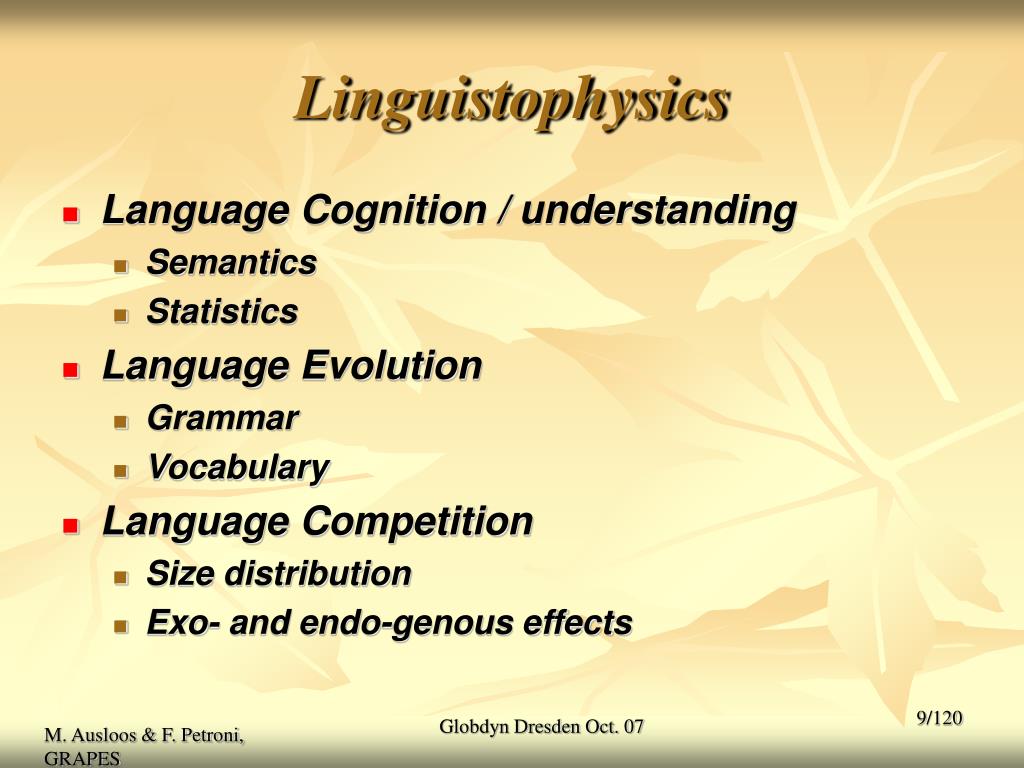 Linguistophysics

Language Cognition / understanding
Semantics
Statistics
Language Evolution
Grammar
Vocabulary
Language Competition
Size distribution
Exo- and endo-genous effects

M. Ausloos & F. Petroni, GRAPES

Globdyn Dresden Oct. 07

9/120